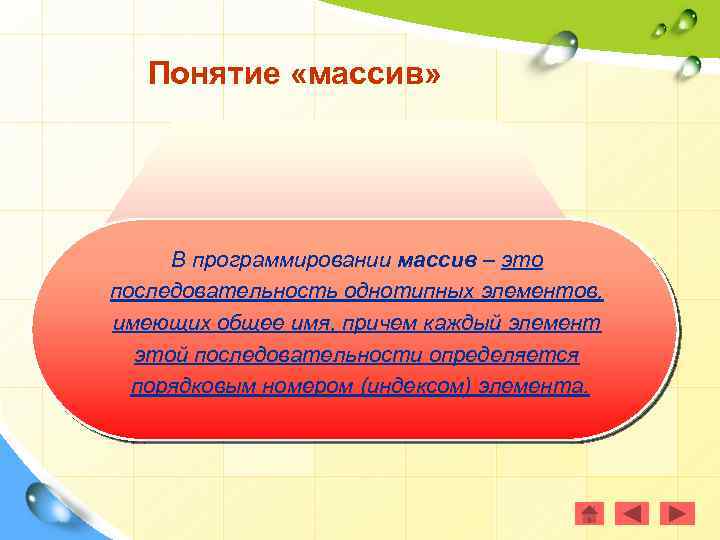 Понятие «массив»

В программировании массив – это последовательность однотипных элементов, имеющих общее имя, причем каждый элемент этой последовательности определяется порядковым номером (индексом) элемента.